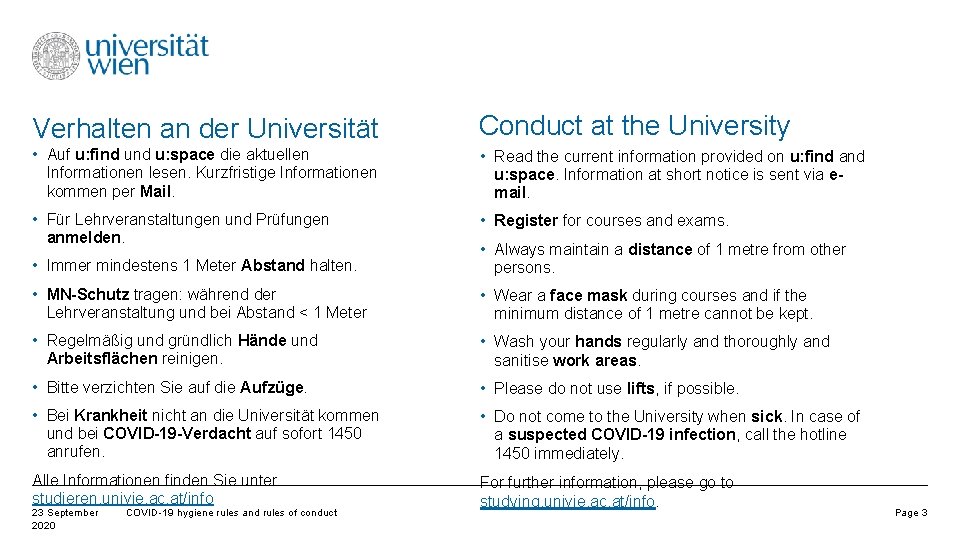 universität wien

Verhalten an der Universität

• Auf u:find und u:space die aktuellen Informationen lesen. Kurzfristige Informationen kommen per Mail.

• Für Lehrveranstaltungen und Prüfungen anmelden.

• Immer mindestens 1 Meter Abstand halten.

• MN-Schutz tragen: während der Lehrveranstaltung und bei Abstand < 1 Meter

• Regelmäßig und gründlich Hände und Arbeitsflächen reinigen.

• Bitte verzichten Sie auf die Aufzüge.

• Bei Krankheit nicht an die Universität kommen und bei COVID-19-Verdacht auf sofort 1450 anrufen.

Alle Informationen finden Sie unter studieren.univie.ac.at/info

Conduct at the University

• Read the current information provided on u:find and u:space. Information at short notice is sent via e-mail.

• Register for courses and exams.

• Always maintain a distance of 1 metre from other persons.

• Wear a face mask during courses and if the minimum distance of 1 metre cannot be kept.

• Wash your hands regularly and thoroughly and sanitise work areas.

• Please do not use lifts, if possible.

• Do not come to the University when sick. In case of a suspected COVID-19 infection, call the hotline 1450 immediately.

For further information, please go to studying.univie.ac.at/info.

23 September 2020 COVID-19 hygiene rules and rules of conduct Page 3